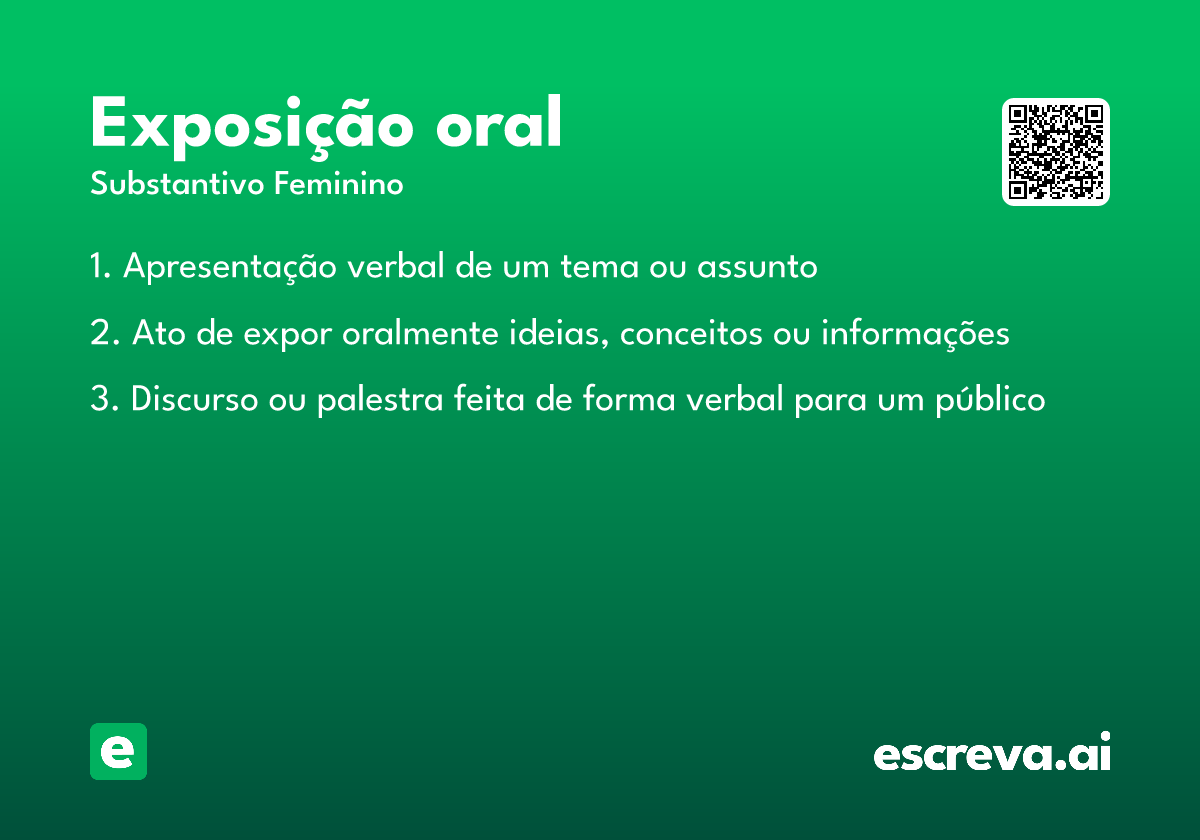 Exposição oral
Substantivo Feminino

1. Apresentação verbal de um tema ou assunto

2. Ato de expor oralmente ideias, conceitos ou informações

3. Discurso ou palestra feita de forma verbal para um público

e

escreva.ai